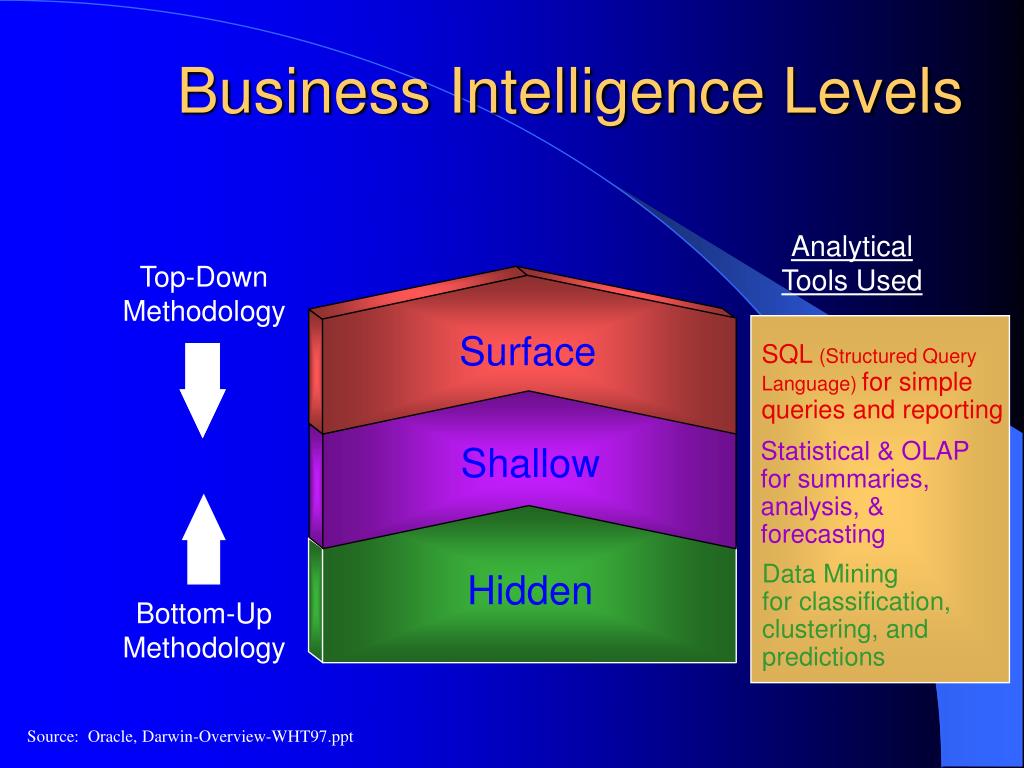 Business Intelligence Levels

Top-Down Methodology

Bottom-Up Methodology

Surface

Shallow

Hidden

Analytical Tools Used

SQL (Structured Query Language) for simple queries and reporting

Statistical & OLAP for summaries, analysis, & forecasting

Data Mining for classification, clustering, and predictions

Source: Oracle, Darwin-Overview-WHT97.ppt